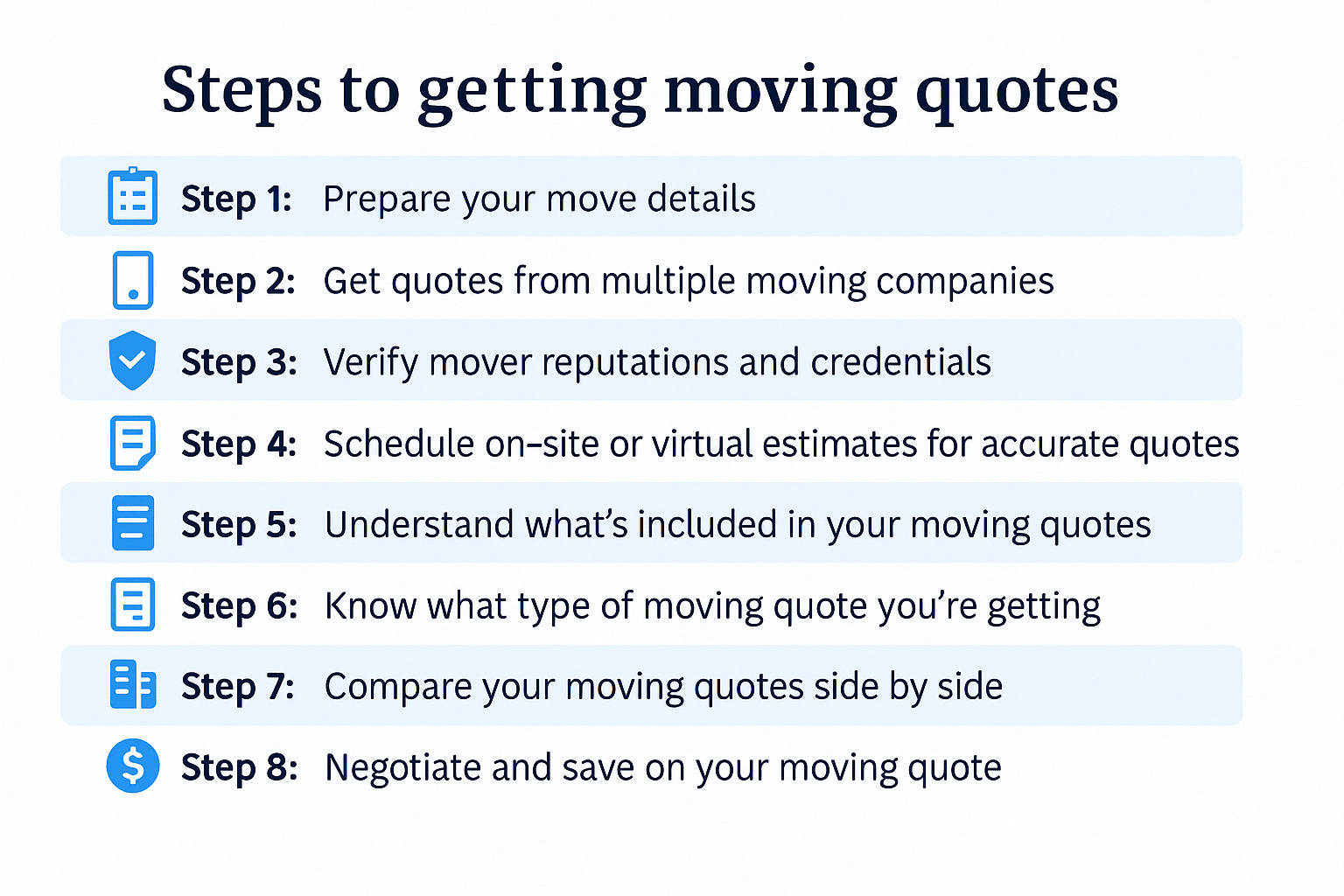 Steps to getting moving quotes

Step 1: Prepare your move details

Step 2: Get quotes from multiple moving companies

Step 3: Verify mover reputations and credentials

Step 4: Schedule on-site or virtual estimates for accurate quotes

Step 5: Understand what's included in your moving quotes

Step 6: Know what type of moving quote you're getting

Step 7: Compare your moving quotes side by side

Step 8: Negotiate and save on your moving quote